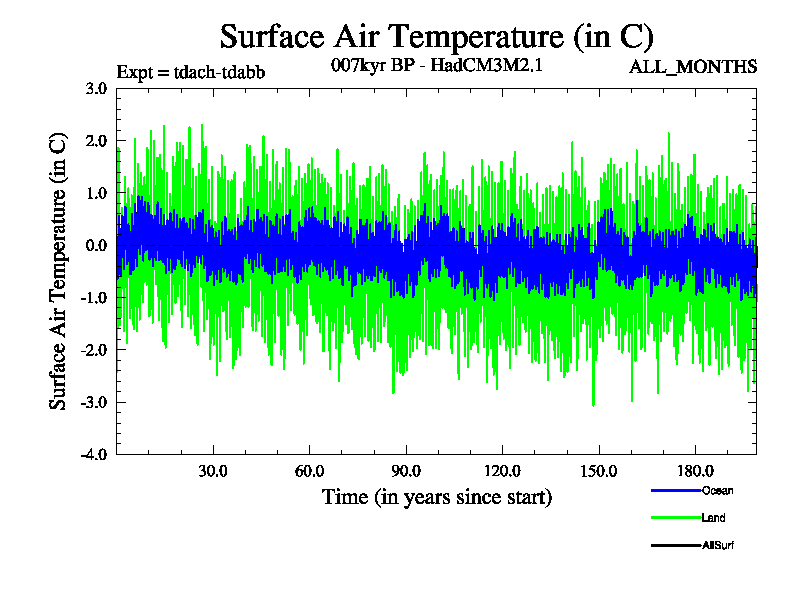 Surface Air Temperature (in C)

Expt = tdach-tdabb

007kyr BP - HadCM3M2.1

ALL_MONTHS

Surface Air Temperature (in C)

3.0
2.0
1.0
0.0
-1.0
-2.0
-3.0
-4.0

30.0
60.0
90.0
120.0
150.0
180.0

Time (in years since start)

Ocean
Land
AllSurf